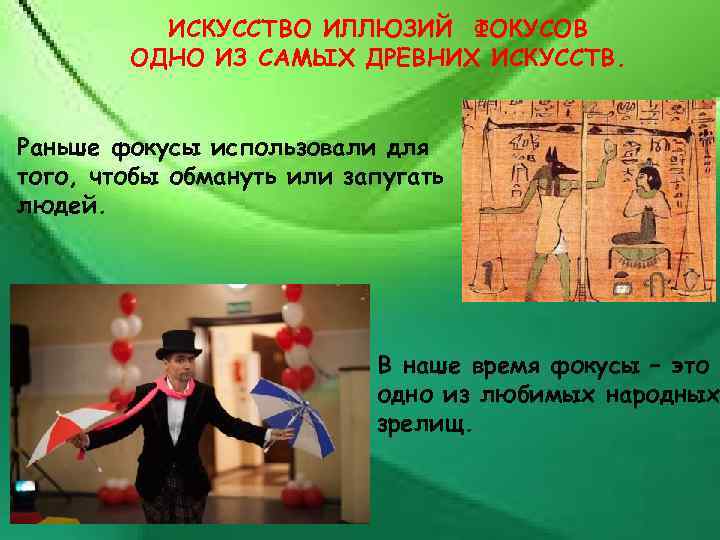 ИСКУССТВО ИЛЛЮЗИЙ ФОКУСОВ ОДНО ИЗ САМЫХ ДРЕВНИХ ИСКУССТВ.

Раньше фокусы использовали для того, чтобы обмануть или запугать людей.

В наше время фокусы – это одно из любимых народных зрелищ.